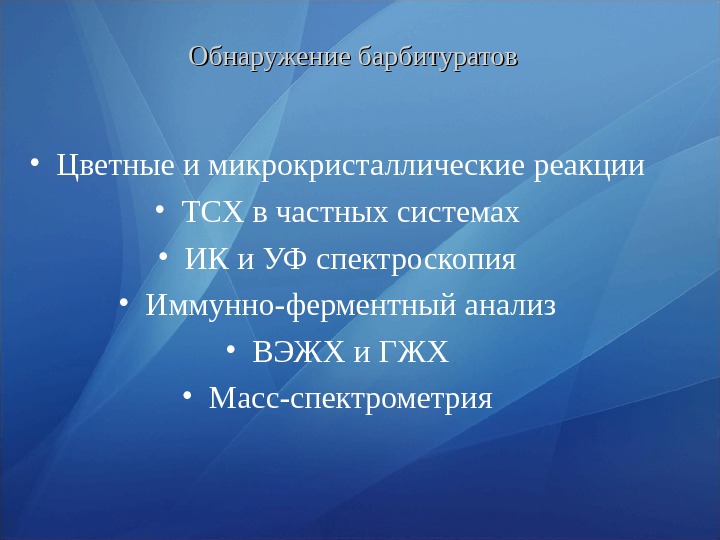 Обнаружение барбитуратов

• Цветные и микрокристаллические реакции
• ТСХ в частных системах
• ИК и УФ спектроскопия
• Иммунно-ферментный анализ
• ВЭЖХ и ГЖХ
• Масс-спектрометрия